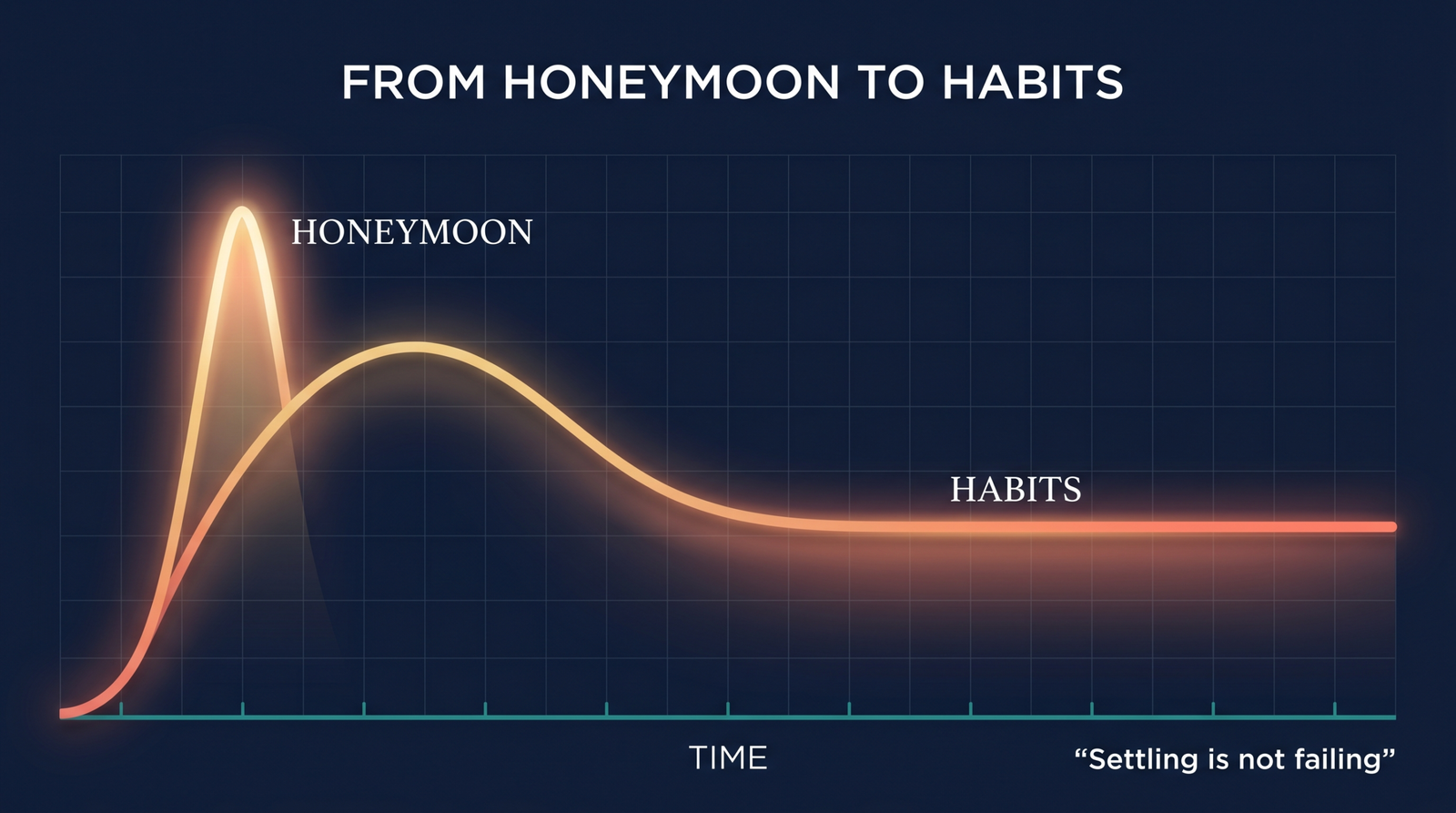 FROM HONEYMOON TO HABITS

HONEYMOON

HABITS

TIME

“Settling is not failing”